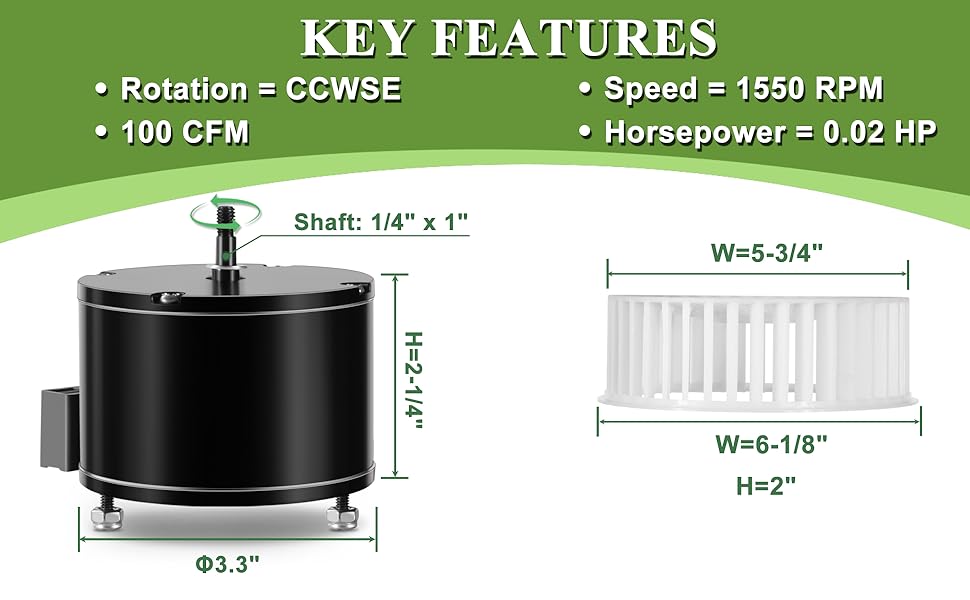 KEY FEATURES

• Rotation = CCWSE
• 100 CFM
• Speed = 1550 RPM
• Horsepower = 0.02 HP

Shaft: 1/4" x 1"

H=2-1/4"

Φ3.3"

W=5-3/4"

W=6-1/8"

H=2"